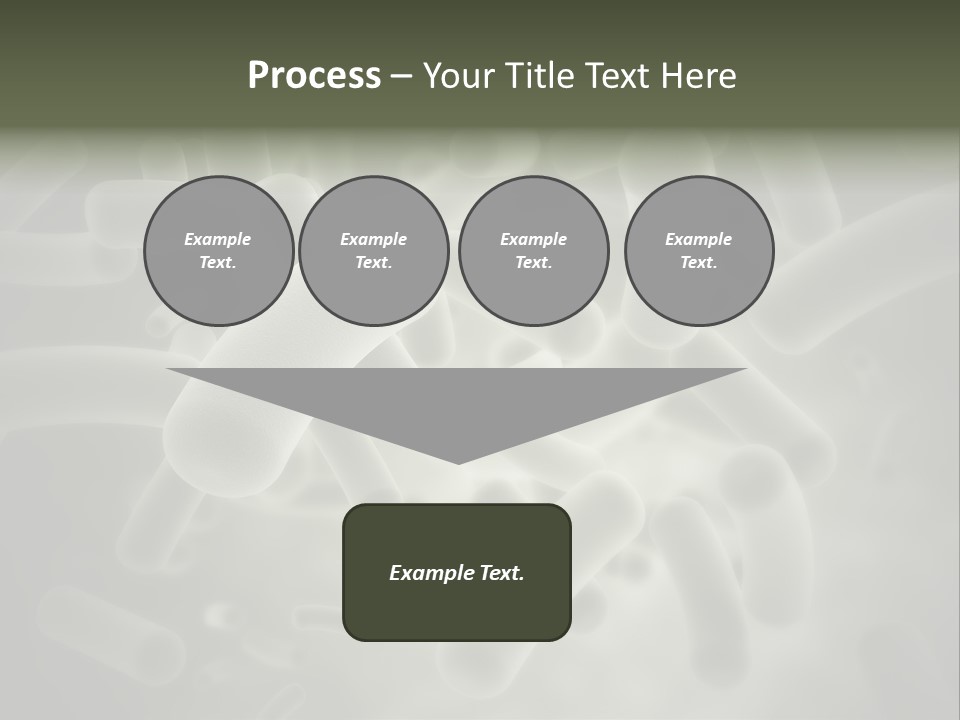 Process – Your Title Text Here

Example Text.

Example Text.

Example Text.

Example Text.

Example Text.